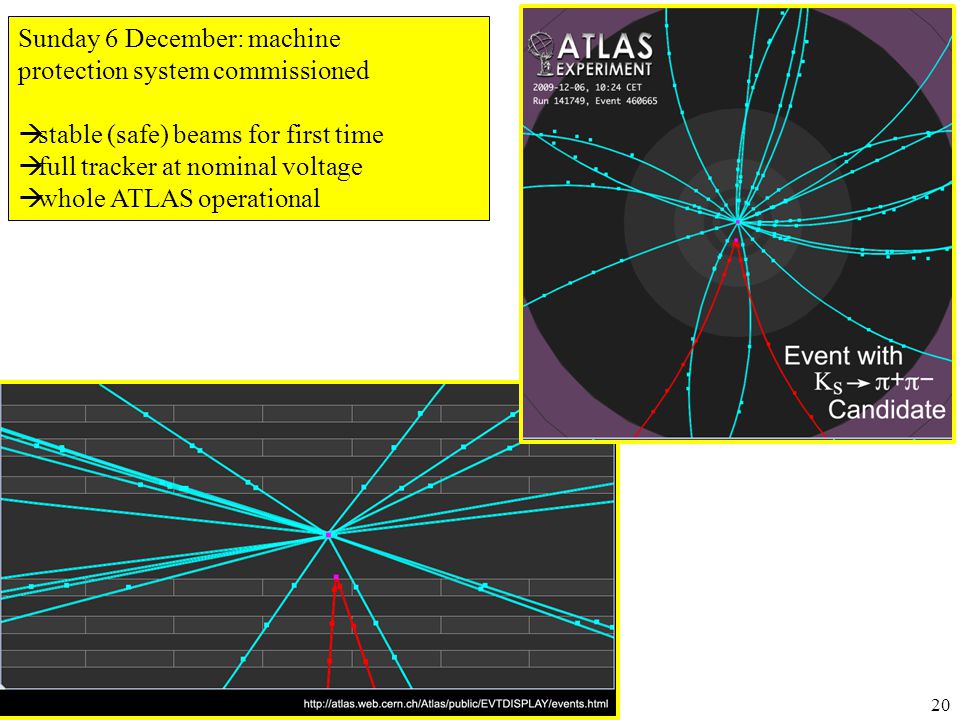 Sunday 6 December: machine protection system commissioned

→stable (safe) beams for first time
→full tracker at nominal voltage
→whole ATLAS operational

ATLAS EXPERIMENT
2009-12-06, 10:24 CET
Run 141749, Event 460665

Event with $K_S \rightarrow \pi^+\pi^-$ Candidate

http://atlas.web.cern.ch/Atlas/public/EVTDISPLAY/events.html

20